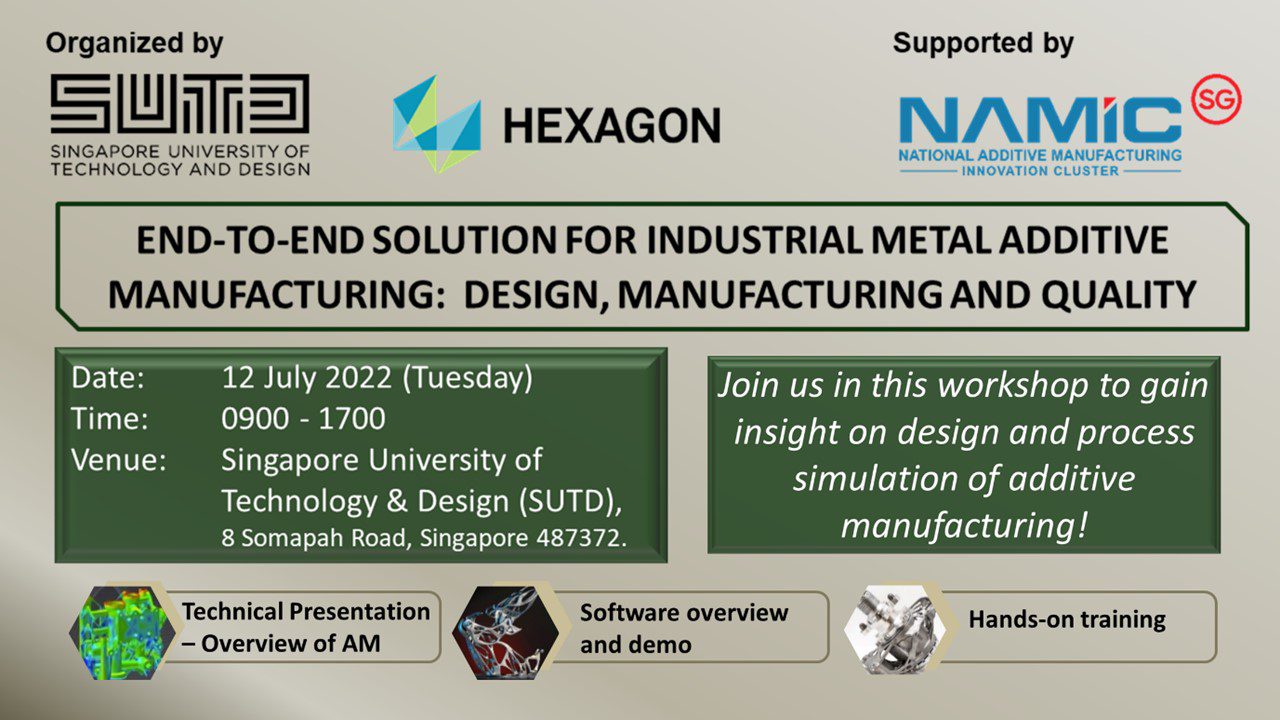 Organized by

SUTD
SINGAPORE UNIVERSITY OF TECHNOLOGY AND DESIGN

HEXAGON

Supported by

NAMIC SG
NATIONAL ADDITIVE MANUFACTURING
INNOVATION CLUSTER

END-TO-END SOLUTION FOR INDUSTRIAL METAL ADDITIVE MANUFACTURING: DESIGN, MANUFACTURING AND QUALITY

Date: 12 July 2022 (Tuesday)
Time: 0900 - 1700
Venue: Singapore University of Technology & Design (SUTD), 8 Somapah Road, Singapore 487372.

Join us in this workshop to gain insight on design and process simulation of additive manufacturing!

Technical Presentation – Overview of AM

Software overview and demo

Hands-on training